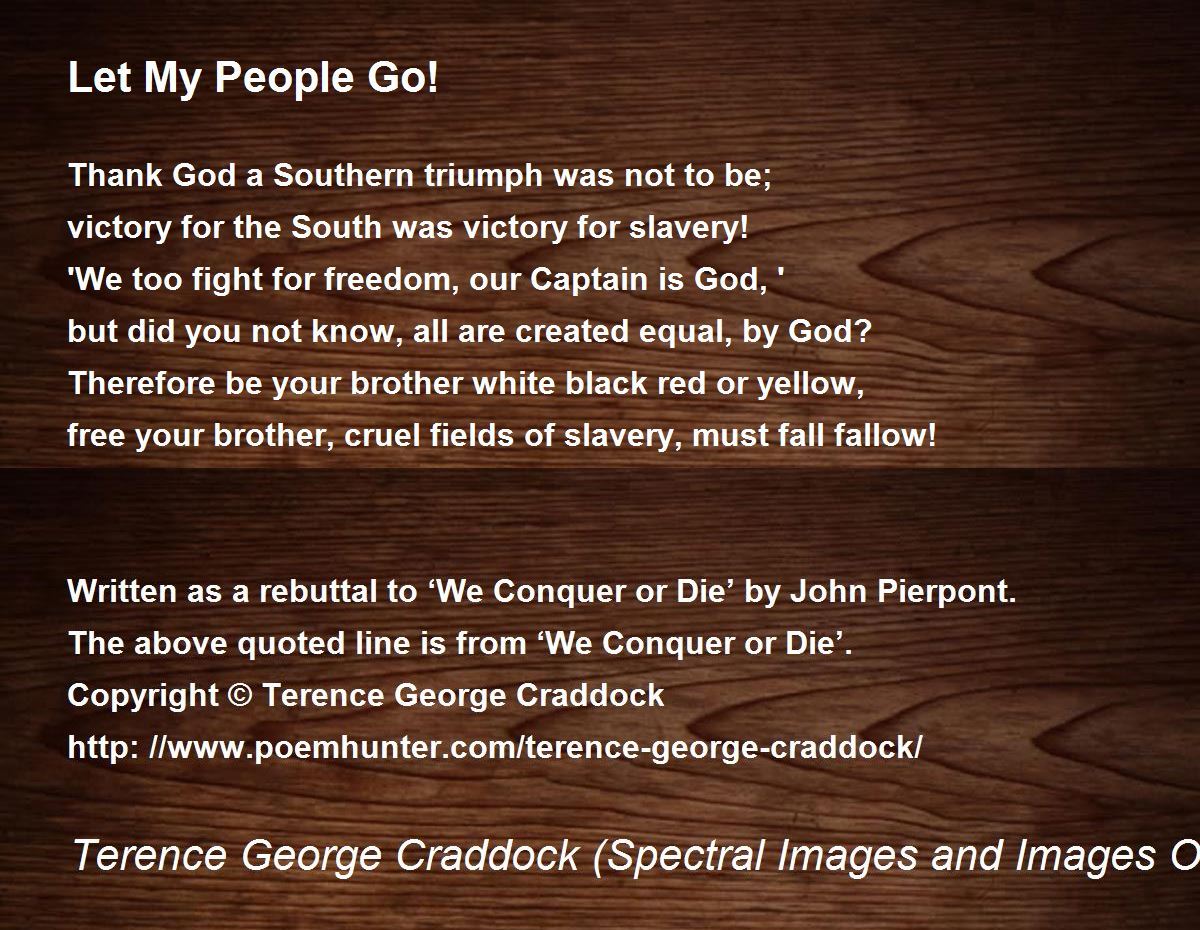 Let My People Go!

Thank God a Southern triumph was not to be;
victory for the South was victory for slavery!
'We too fight for freedom, our Captain is God, '
but did you not know, all are created equal, by God?
Therefore be your brother white black red or yellow,
free your brother, cruel fields of slavery, must fall fallow!

Written as a rebuttal to ‘We Conquer or Die’ by John Pierpont.
The above quoted line is from ‘We Conquer or Die’.
Copyright © Terence George Craddock
http: //www.poemhunter.com/terence-george-craddock/

Terence George Craddock (Spectral Images and Images O